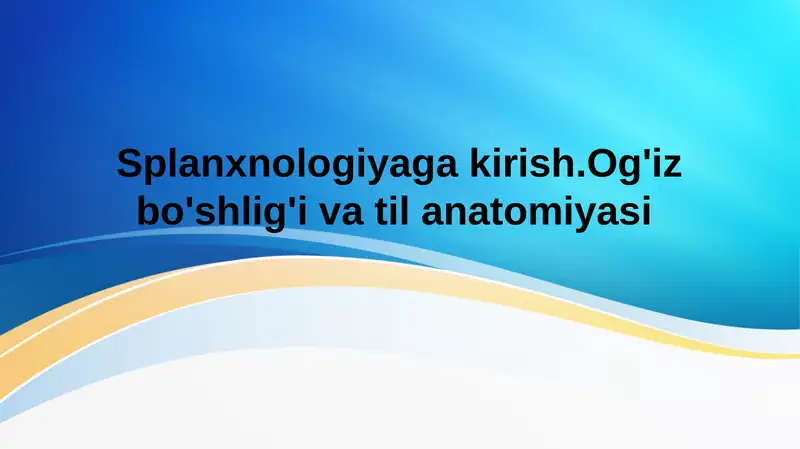 Splanxnologiyaga kirish.Og'iz bo'shlig'i va til anatomiyasi